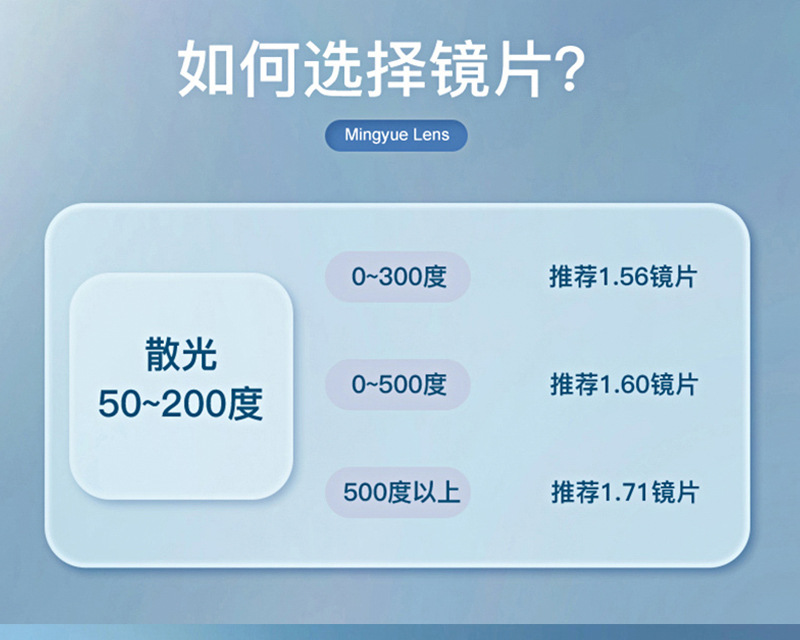 如何选择镜片?

Mingyue Lens

散光
50~200度

0~300度 推荐1.56镜片

0~500度 推荐1.60镜片

500度以上 推荐1.71镜片